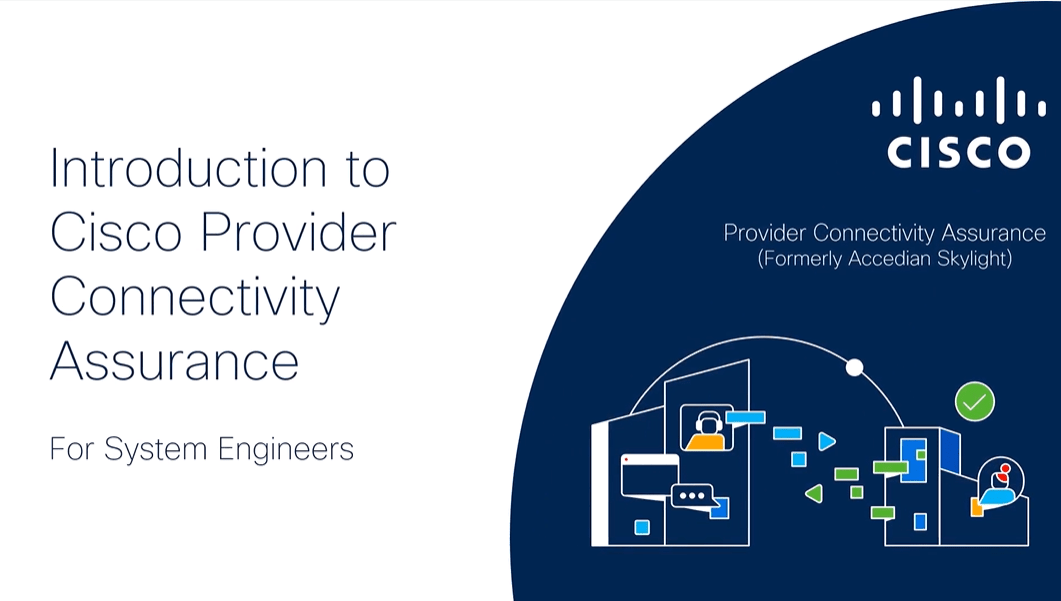 Introduction to Cisco Provider Connectivity Assurance

For System Engineers

CISCO

Provider Connectivity Assurance
(Formerly Accedian Skylight)